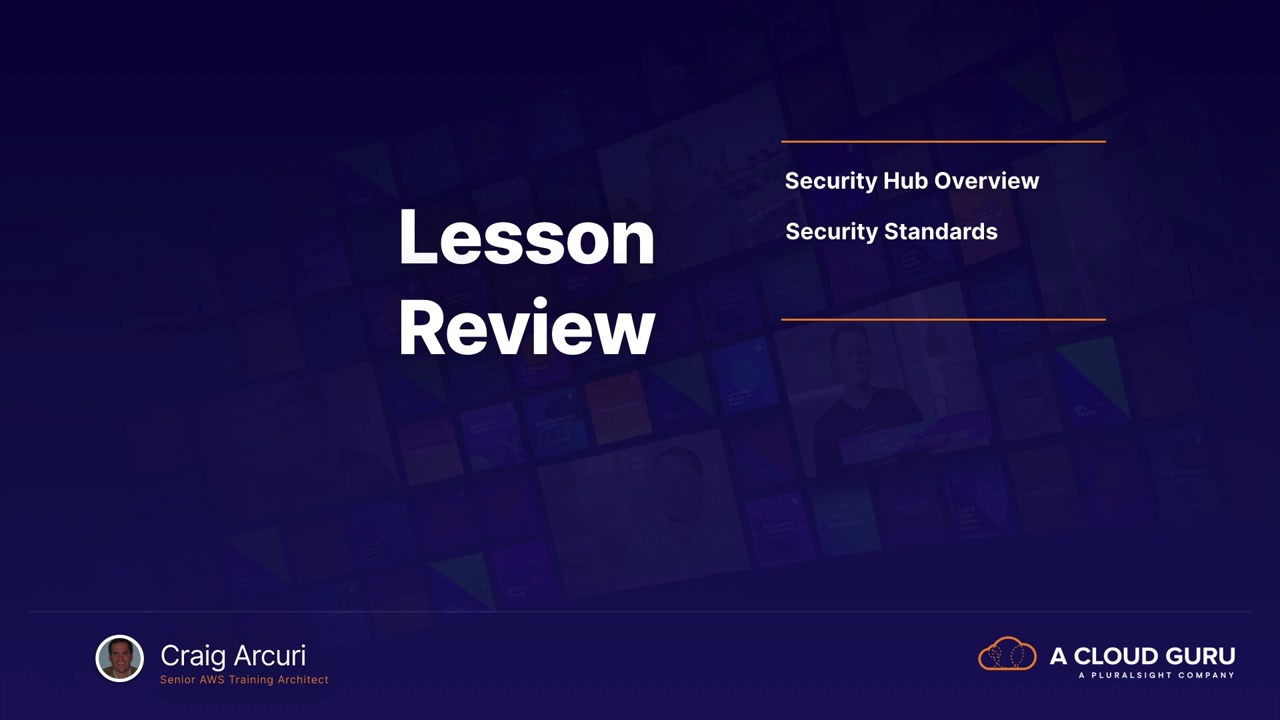 Lesson Review

Security Hub Overview

Security Standards

Craig Arcuri
Senior AWS Training Architect

A CLOUD GURU
A PLURALSIGHT COMPANY